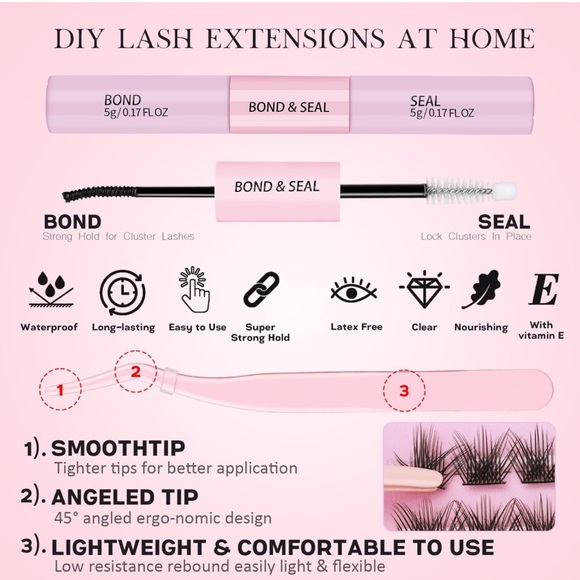 DIY LASH EXTENSIONS AT HOME

BOND
5g/0.17 FL OZ

BOND & SEAL

SEAL
5g/0.17 FL OZ

BOND & SEAL

BOND
Strong Hold for Cluster Lashes

SEAL
Lock Clusters In Place

Waterproof

Long-lasting

Easy to Use

Super Strong Hold

Latex Free

Clear

Nourishing

E
With vitamin E

1

2

3

1). SMOOTHTIP
Tighter tips for better application

2). ANGELED TIP
45° angled ergo-nomic design

3). LIGHTWEIGHT & COMFORTABLE TO USE
Low resistance rebound easily light & flexible